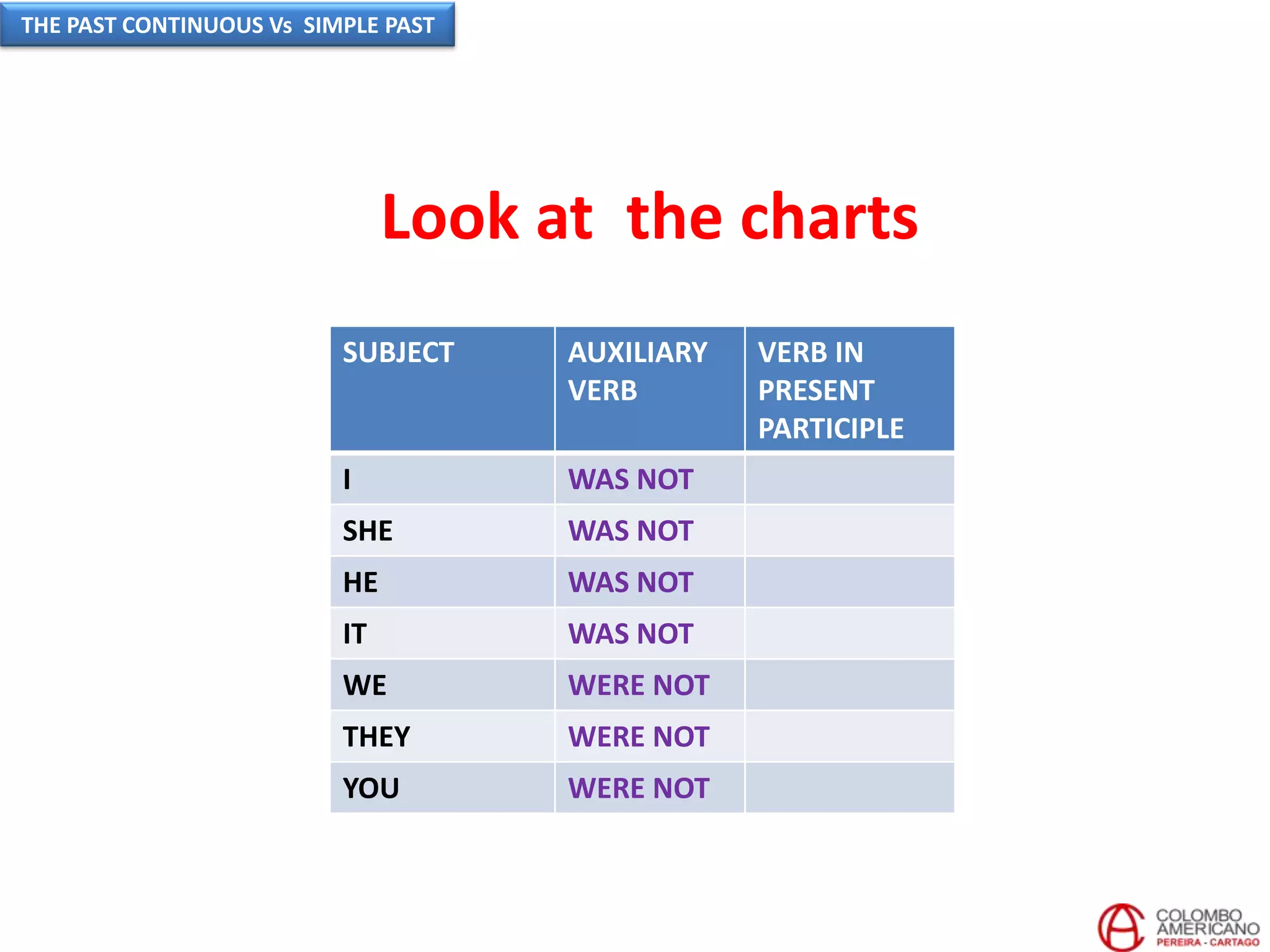 THE PAST CONTINUOUS Vs SIMPLE PAST

Look at the charts

| SUBJECT | AUXILIARY VERB | VERB IN PRESENT PARTICIPLE |
|---|---|---|
| I | WAS NOT | |
| SHE | WAS NOT | |
| HE | WAS NOT | |
| IT | WAS NOT | |
| WE | WERE NOT | |
| THEY | WERE NOT | |
| YOU | WERE NOT | |

COLOMBO AMERICANO
PEREIRA - CARTAGO